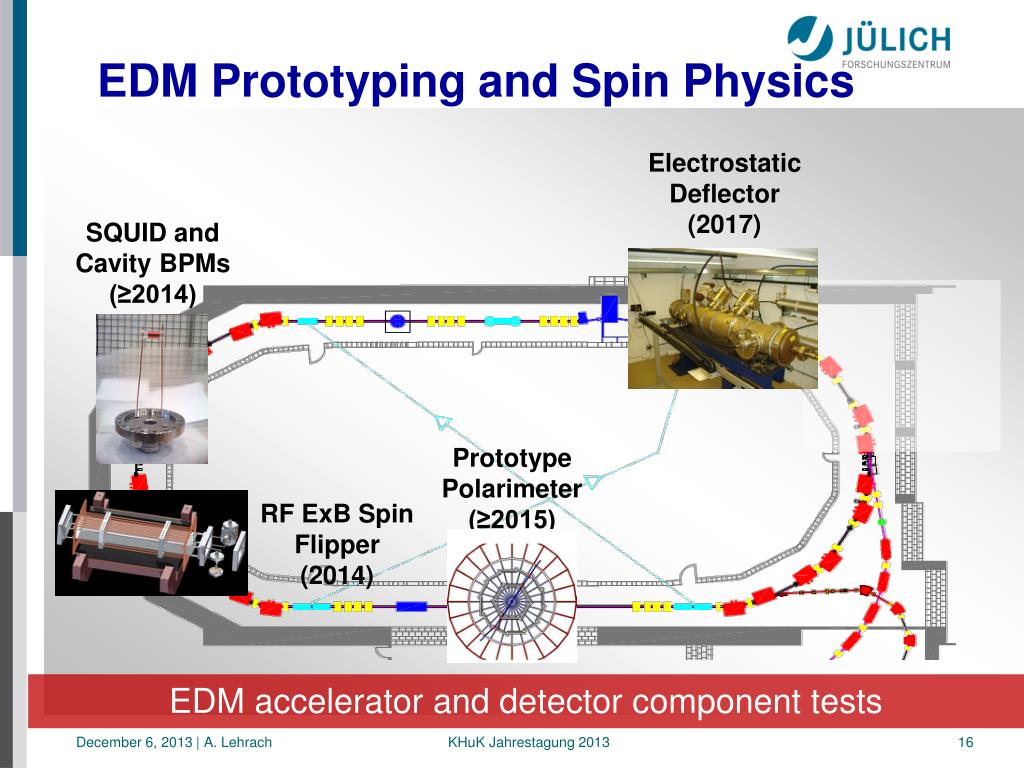 JÜLICH
FORSCHUNGSZENTRUM

EDM Prototyping and Spin Physics

Electrostatic Deflector (2017)

SQUID and Cavity BPMs (≥2014)

Prototype Polarimeter (≥2015)

RF ExB Spin Flipper (2014)

EDM accelerator and detector component tests

December 6, 2013 | A. Lehrach

KHuK Jahrestagung 2013

16